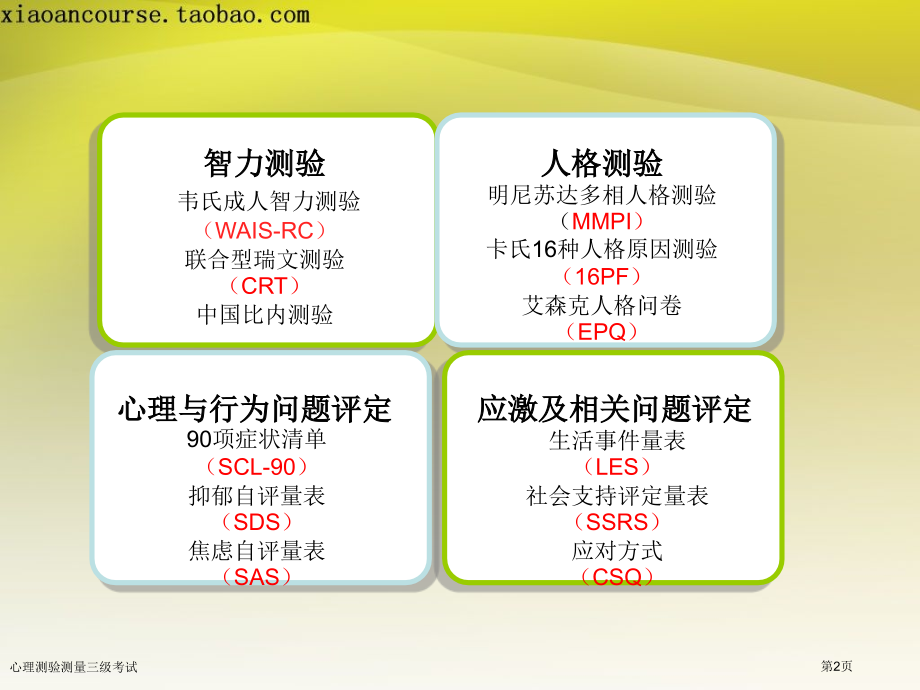 xiaoancourse.taobao.com

智力测验
韦氏成人智力测验
（WAIS-RC）
联合型瑞文测验
（CRT）
中国比内测验

人格测验
明尼苏达多相人格测验
（MMPI）
卡氏16种人格原因测验
（16PF）
艾森克人格问卷
（EPQ）

心理与行为问题评定
90项症状清单
（SCL-90）
抑郁自评量表
（SDS）
焦虑自评量表
（SAS）

应激及相关问题评定
生活事件量表
（LES）
社会支持评定量表
（SSRS）
应对方式
（CSQ）

心理测验测量三级考试

第2页